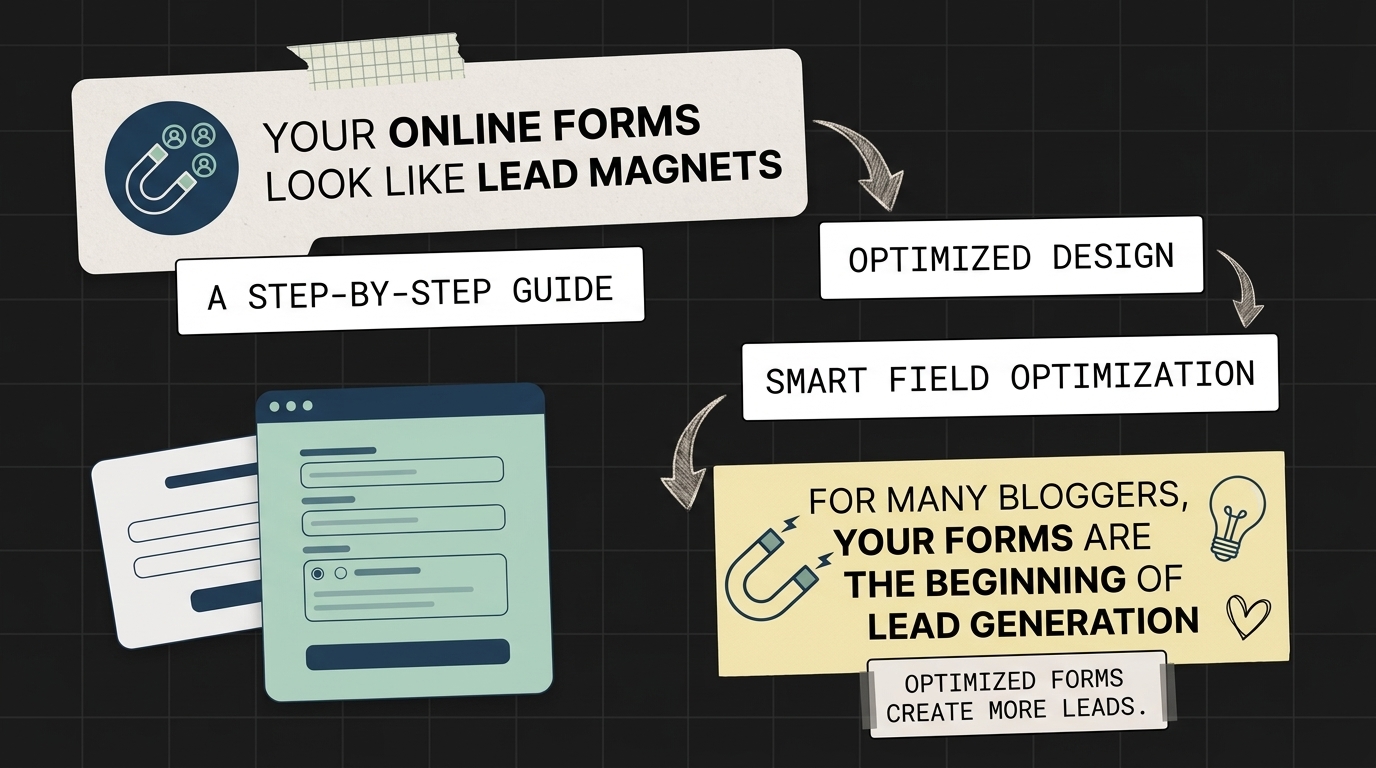 YOUR ONLINE FORMS LOOK LIKE LEAD MAGNETS

A STEP-BY-STEP GUIDE

OPTIMIZED DESIGN

SMART FIELD OPTIMIZATION

FOR MANY BLOGGERS, YOUR FORMS ARE THE BEGINNING OF LEAD GENERATION

OPTIMIZED FORMS CREATE MORE LEADS.